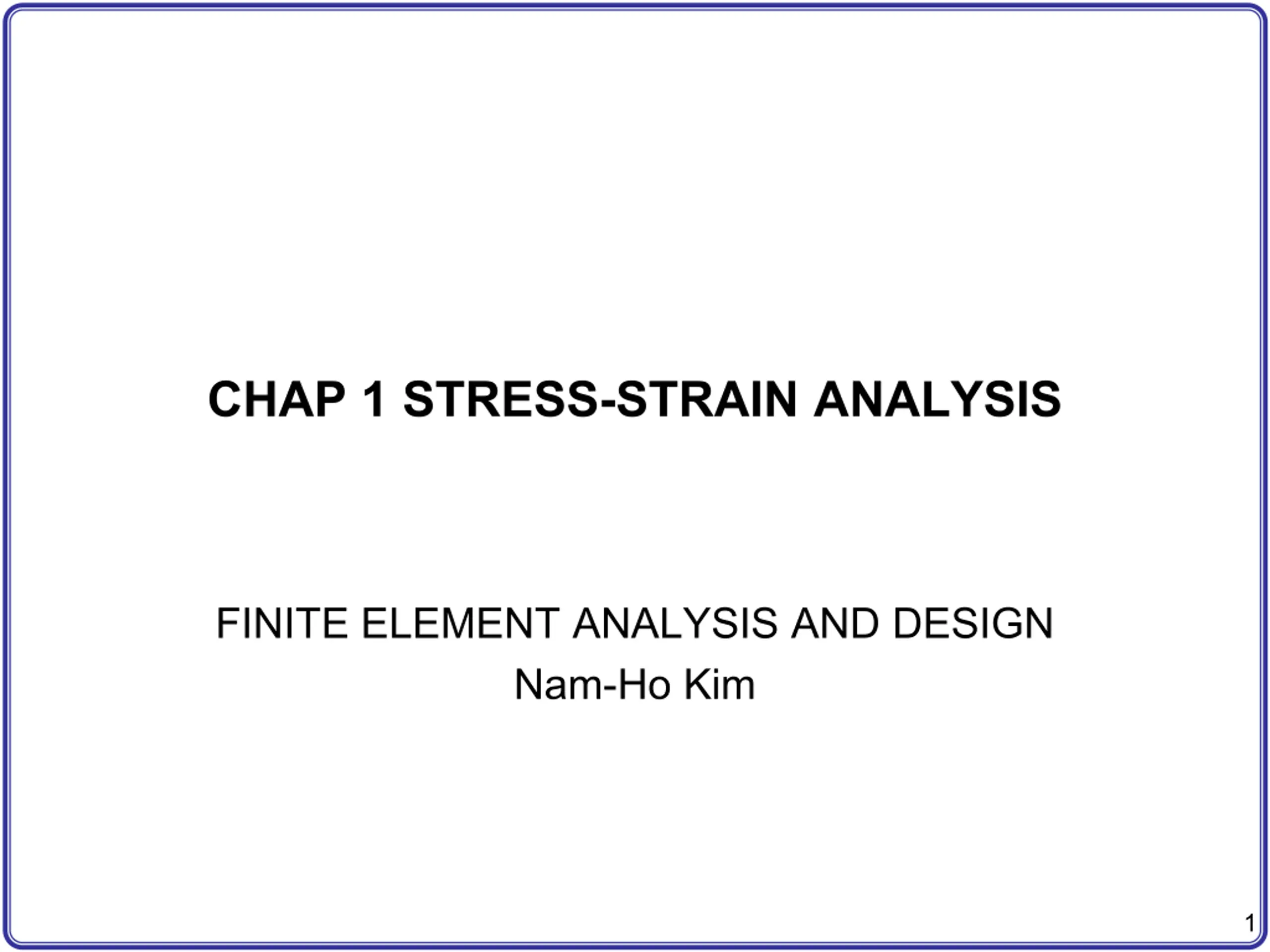 CHAP 1 STRESS-STRAIN ANALYSIS

FINITE ELEMENT ANALYSIS AND DESIGN
Nam-Ho Kim

1